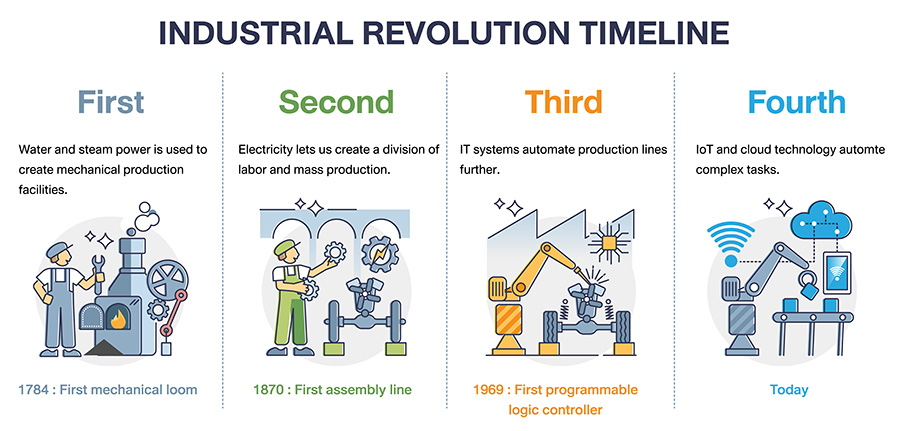 INDUSTRIAL REVOLUTION TIMELINE

First

Water and steam power is used to create mechanical production facilities.

1784 : First mechanical loom

Second

Electricity lets us create a division of labor and mass production.

1870 : First assembly line

Third

IT systems automate production lines further.

1969 : First programmable logic controller

Fourth

IoT and cloud technology automte complex tasks.

Today